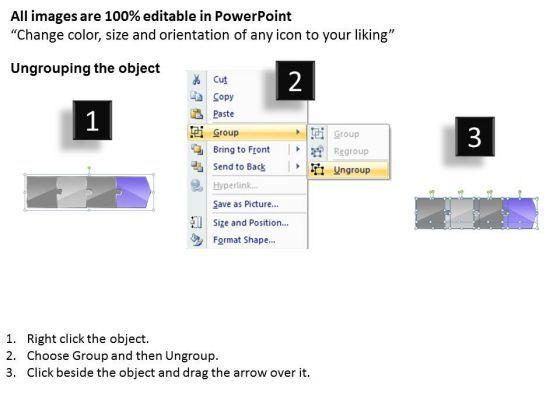 All images are 100% editable in PowerPoint
“Change color, size and orientation of any icon to your liking”

Ungrouping the object

1

2

Cut
Copy
Paste
Group
Bring to Front
Send to Back
Hyperlink...
Save as Picture...
Size and Position...
Format Shape...

Group
Regroup
Ungroup

3

1. Right click the object.
2. Choose Group and then Ungroup.
3. Click beside the object and drag the arrow over it.